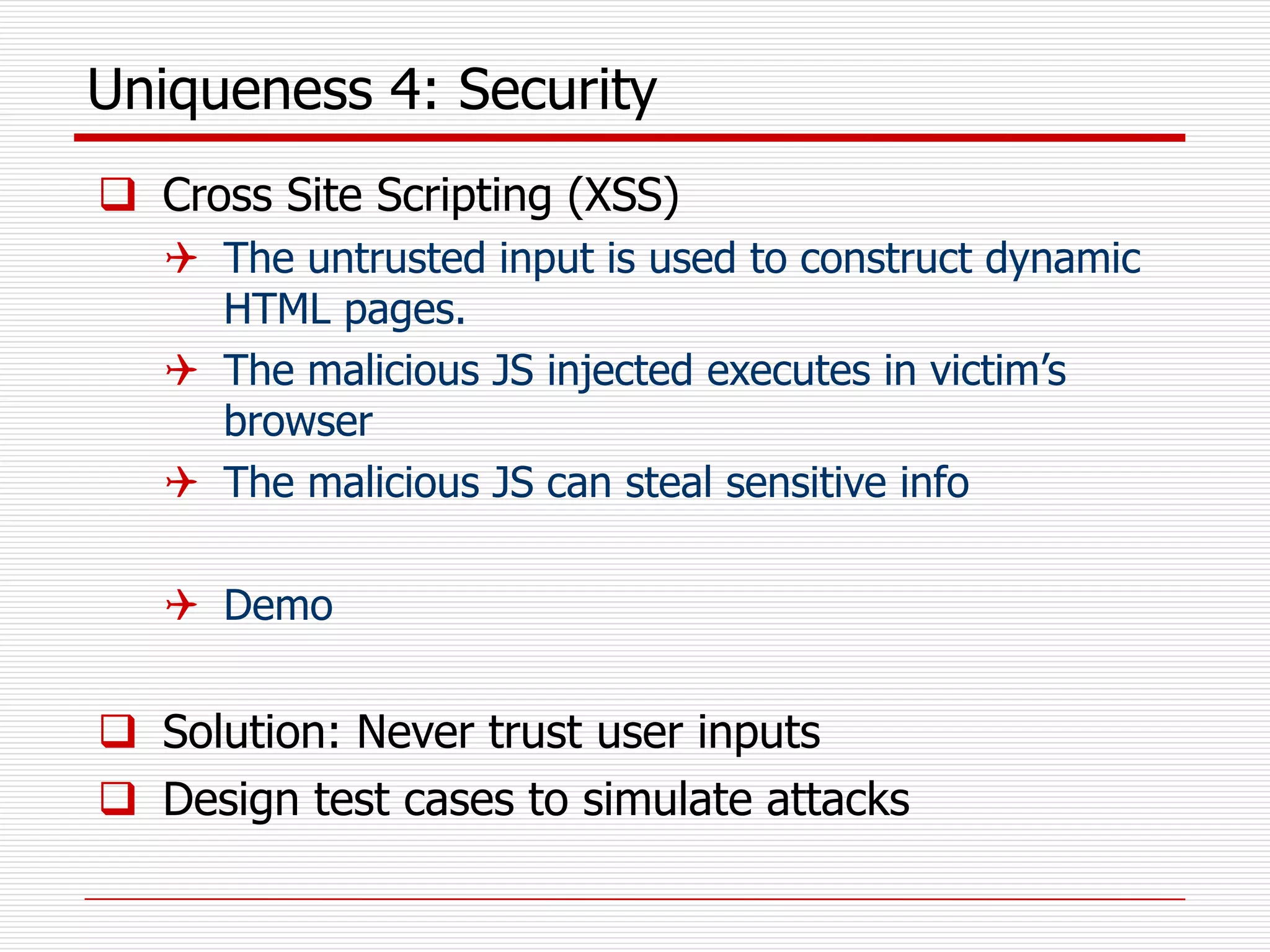 Uniqueness 4: Security

❑ Cross Site Scripting (XSS)

✈ The untrusted input is used to construct dynamic HTML pages.

✈ The malicious JS injected executes in victim's browser

✈ The malicious JS can steal sensitive info

✈ Demo

❑ Solution: Never trust user inputs

❑ Design test cases to simulate attacks